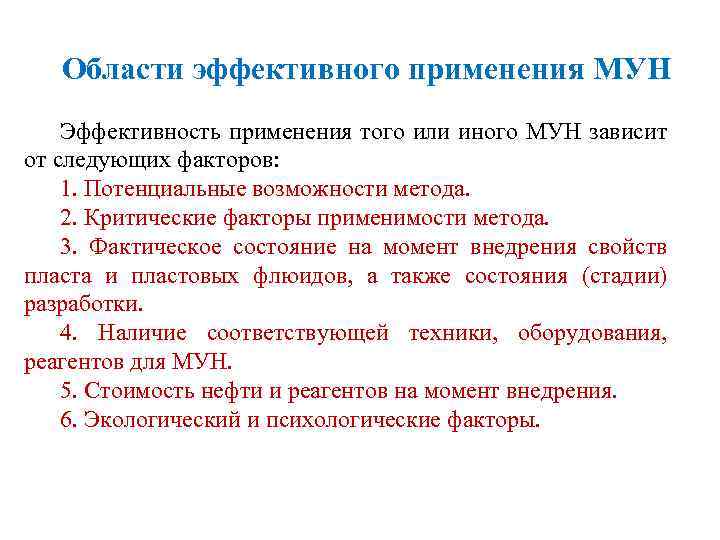 Области эффективного применения МУН

Эффективность применения того или иного МУН зависит от следующих факторов:

1. Потенциальные возможности метода.

2. Критические факторы применимости метода.

3. Фактическое состояние на момент внедрения свойств пласта и пластовых флюидов, а также состояния (стадии) разработки.

4. Наличие соответствующей техники, оборудования, реагентов для МУН.

5. Стоимость нефти и реагентов на момент внедрения.

6. Экологический и психологические факторы.